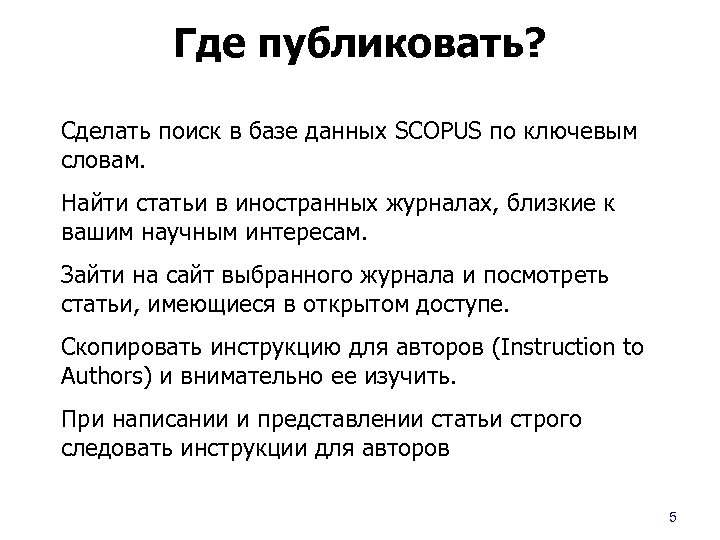 Где публиковать?

Сделать поиск в базе данных SCOPUS по ключевым словам.

Найти статьи в иностранных журналах, близкие к вашим научным интересам.

Зайти на сайт выбранного журнала и посмотреть статьи, имеющиеся в открытом доступе.

Скопировать инструкцию для авторов (Instruction to Authors) и внимательно ее изучить.

При написании и представлении статьи строго следовать инструкции для авторов

5